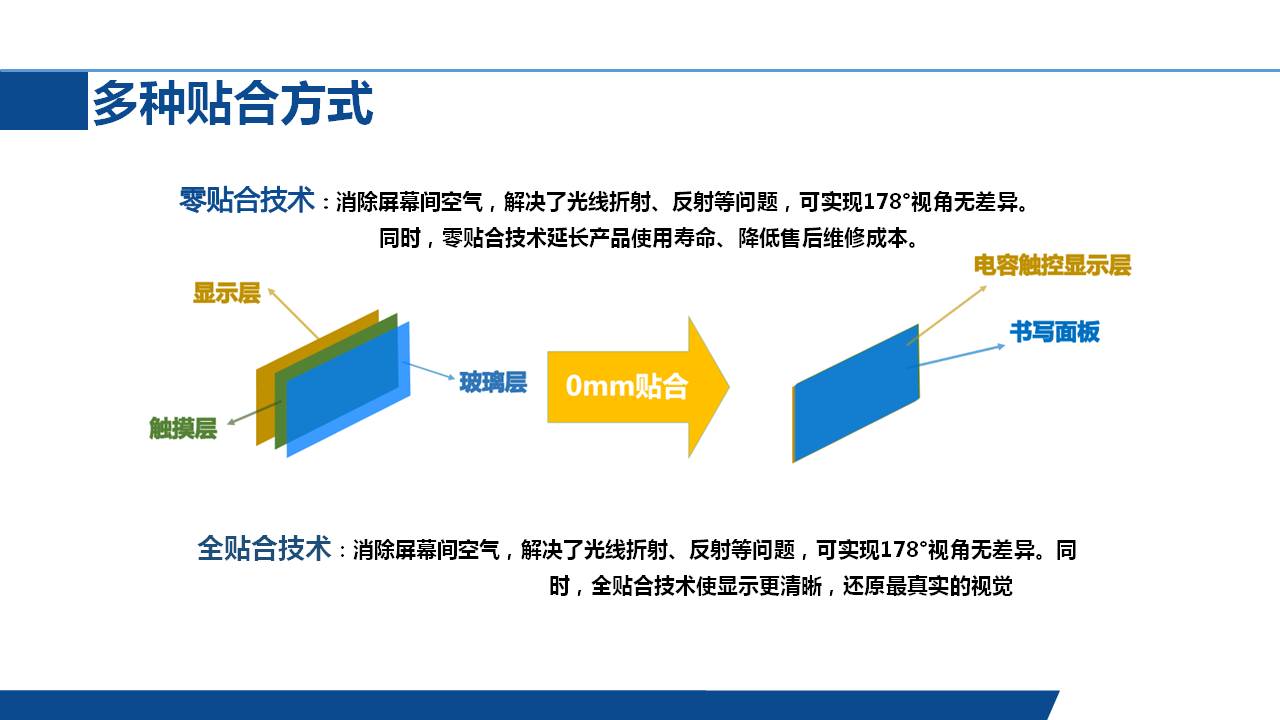 多种贴合方式

零贴合技术：消除屏幕间空气，解决了光线折射、反射等问题，可实现178°视角无差异。同时，零贴合技术延长产品使用寿命、降低售后维修成本。

显示层

触摸层

玻璃层

0mm贴合

电容触控显示层

书写面板

全贴合技术：消除屏幕间空气，解决了光线折射、反射等问题，可实现178°视角无差异。同时，全贴合技术使显示更清晰，还原最真实的视觉